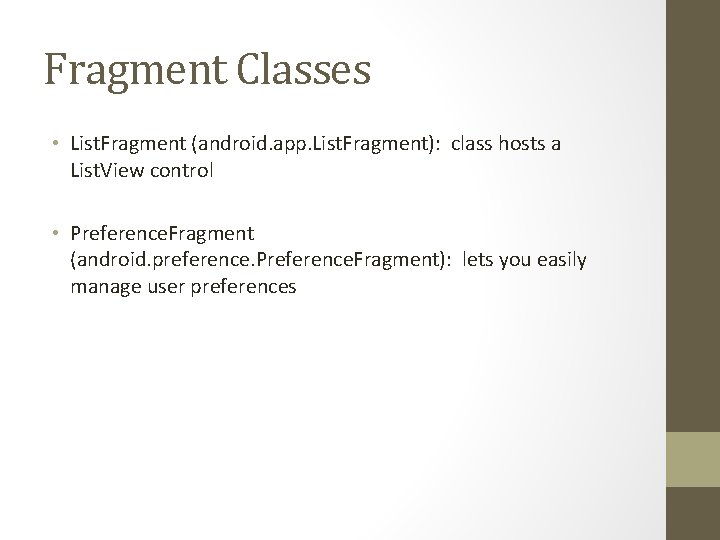 Fragment Classes

• ListFragment (android.app.ListFragment): class hosts a ListView control

• PreferenceFragment (android.preference.PreferenceFragment): lets you easily manage user preferences